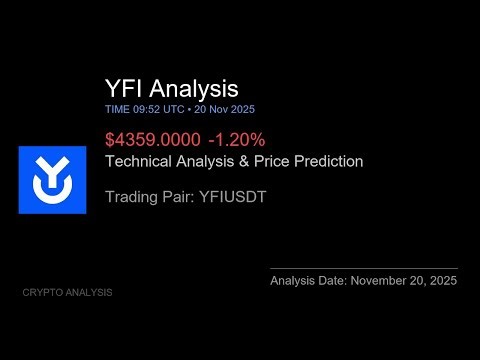 YFI Analysis
TIME 09:52 UTC • 20 Nov 2025

$4359.0000 -1.20%
Technical Analysis & Price Prediction

Trading Pair: YFIUSDT

Analysis Date: November 20, 2025

CRYPTO ANALYSIS